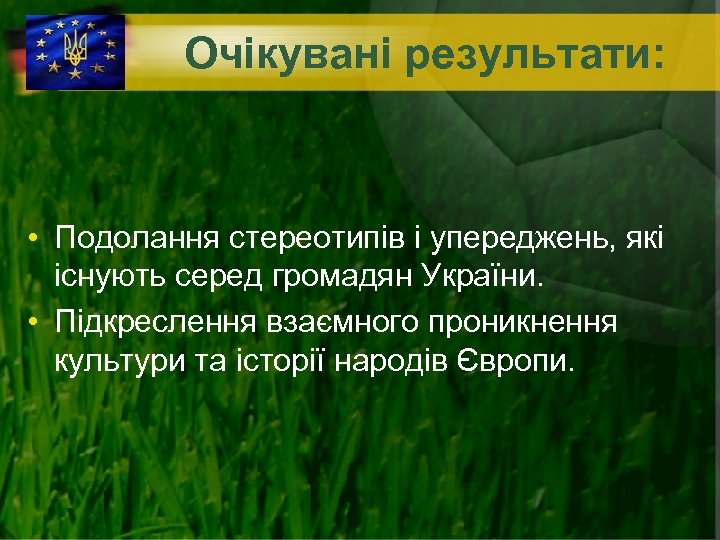 Очікувані результати:

• Подолання стереотипів і упереджень, які існують серед громадян України.
• Підкреслення взаємного проникнення культури та історії народів Європи.